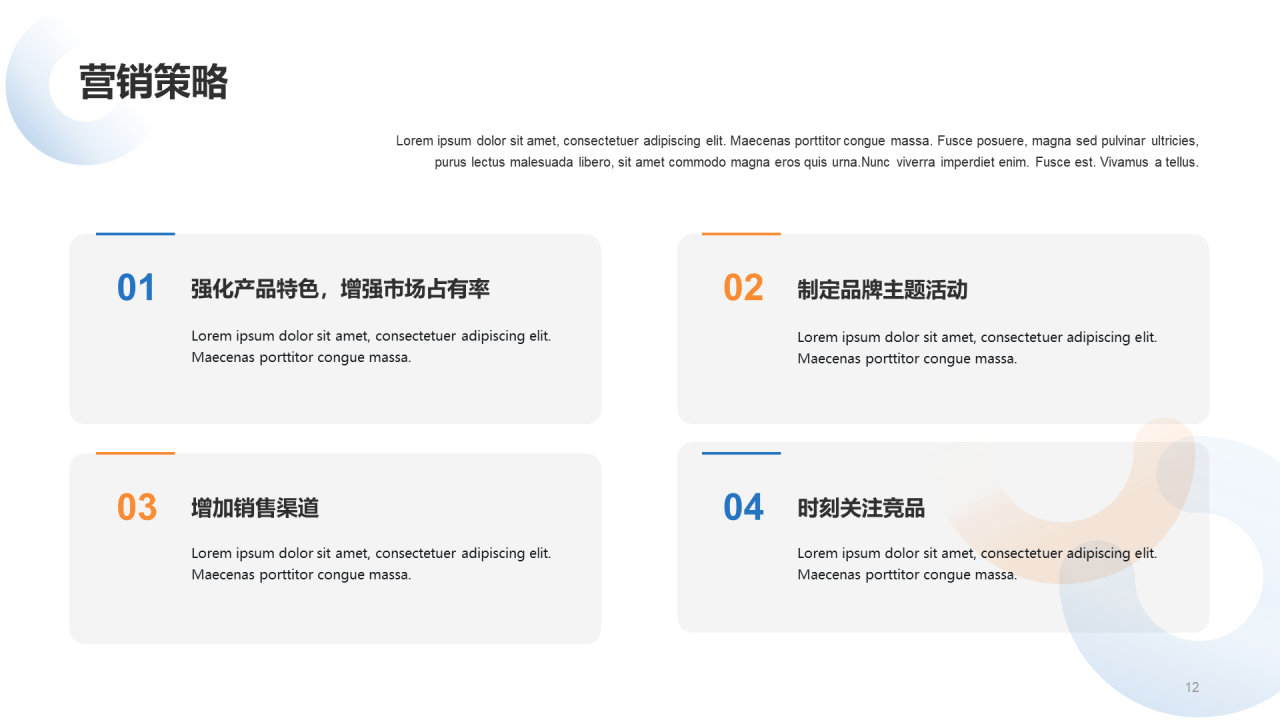 营销策略

Lorem ipsum dolor sit amet, consectetuer adipiscing elit. Maecenas porttitor congue massa. Fusce posuere, magna sed pulvinar ultricies, purus lectus malesuada libero, sit amet commodo magna eros quis urna.Nunc viverra imperdiet enim. Fusce est. Vivamus a tellus.

01 强化产品特色，增强市场占有率

Lorem ipsum dolor sit amet, consectetuer adipiscing elit. Maecenas porttitor congue massa.

02 制定品牌主题活动

Lorem ipsum dolor sit amet, consectetuer adipiscing elit. Maecenas porttitor congue massa.

03 增加销售渠道

Lorem ipsum dolor sit amet, consectetuer adipiscing elit. Maecenas porttitor congue massa.

04 时刻关注竞品

Lorem ipsum dolor sit amet, consectetuer adipiscing elit. Maecenas porttitor congue massa.

12